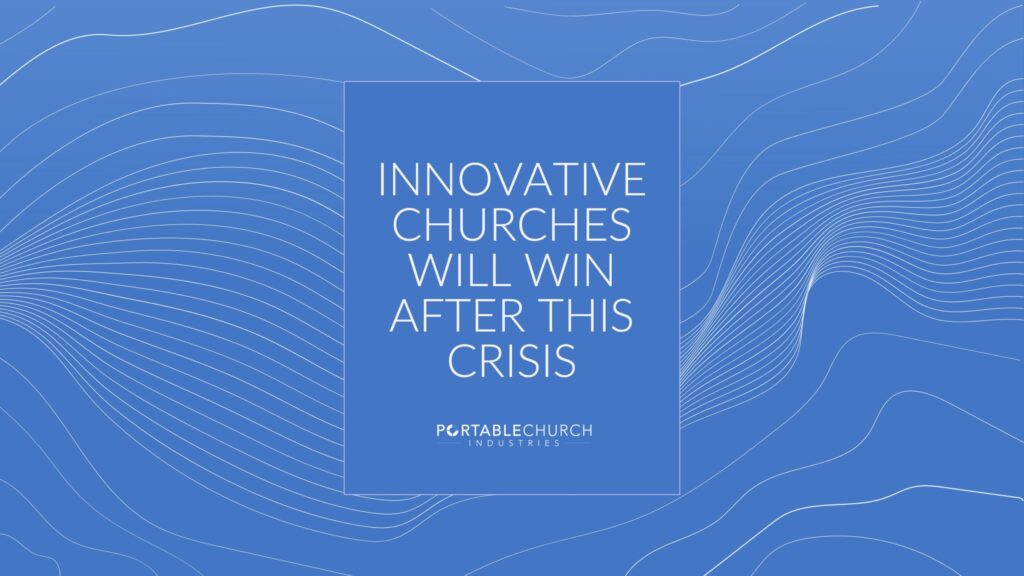 INNOVATIVE CHURCHES WILL WIN AFTER THIS CRISIS

PORTABLECHURCH
INDUSTRIES